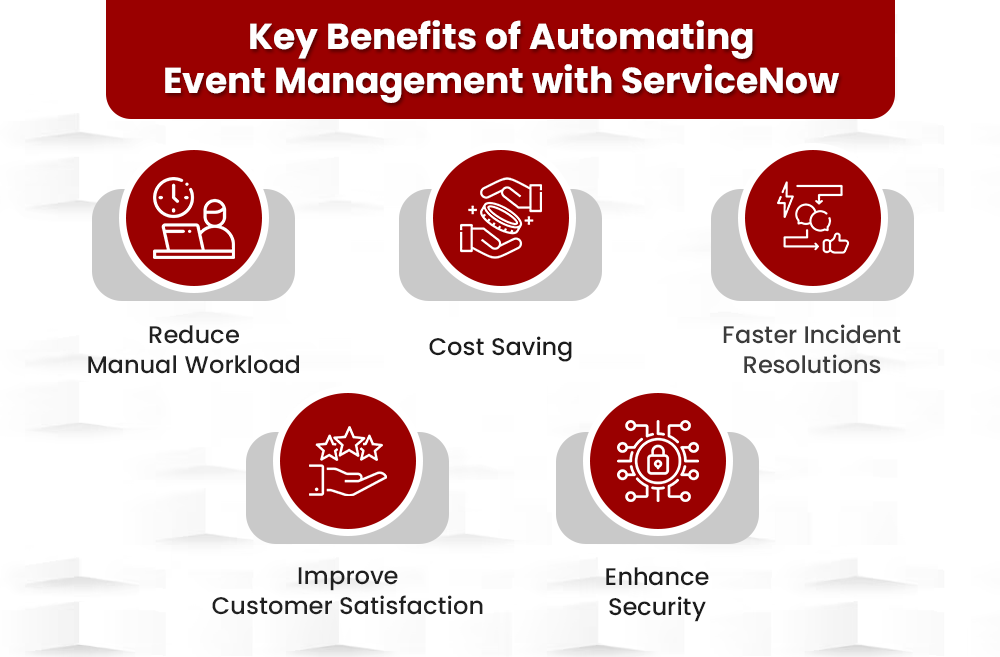 Key Benefits of Automating Event Management with ServiceNow

Reduce Manual Workload

Cost Saving

Faster Incident Resolutions

Improve Customer Satisfaction

Enhance Security